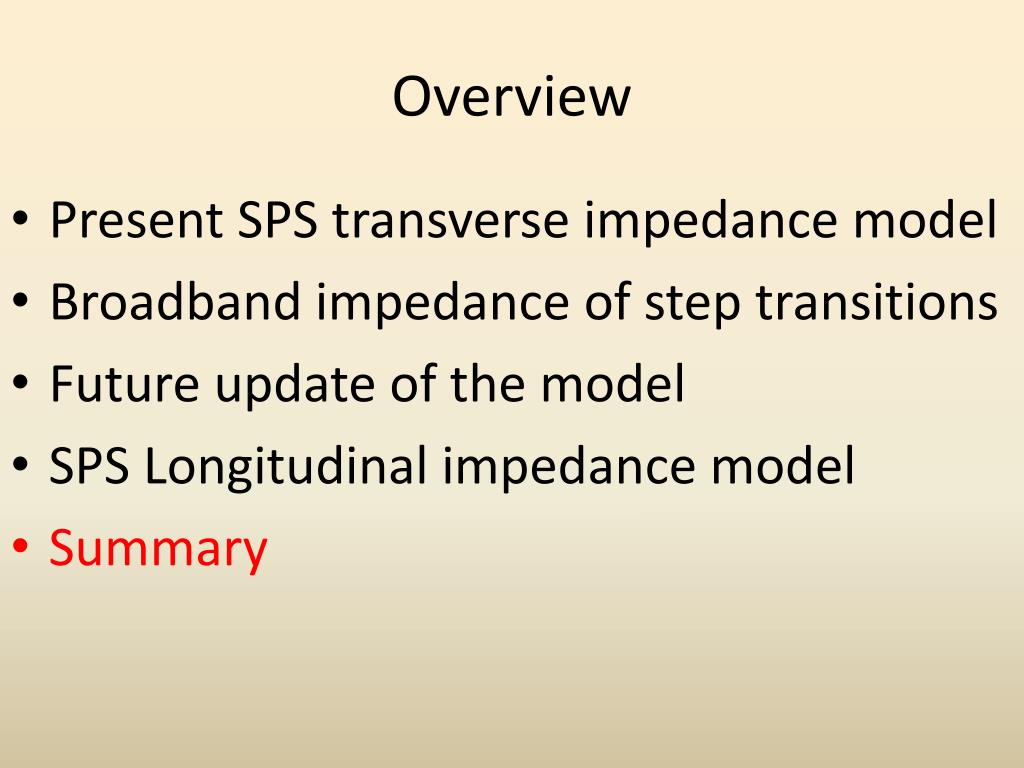 Overview

• Present SPS transverse impedance model
• Broadband impedance of step transitions
• Future update of the model
• SPS Longitudinal impedance model
• Summary